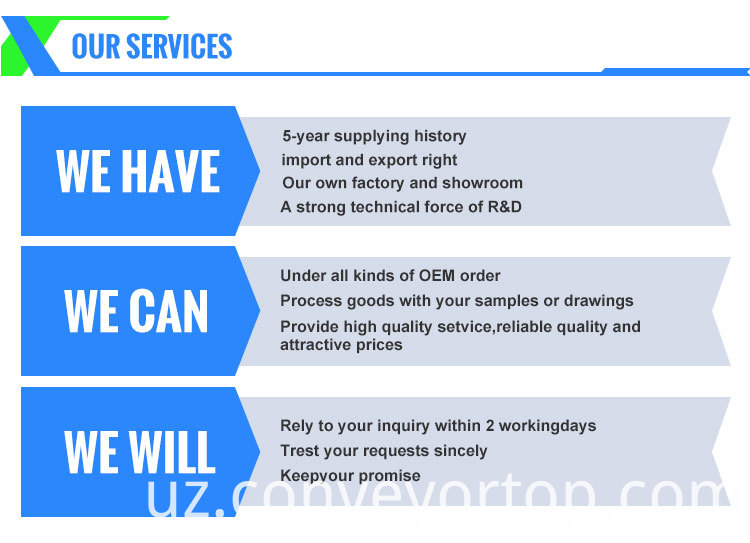 OUR SERVICES

WE HAVE

5-year supplying history
import and export right
Our own factory and showroom
A strong technical force of R&D

WE CAN

Under all kinds of OEM order
Process goods with your samples or drawings
Provide high quality setvice,reliable quality and attractive prices

WE WILL

Rely to your inquiry within 2 workingdays
Trest your requests sincely
Keepvour promise

uz.conveyortop.com